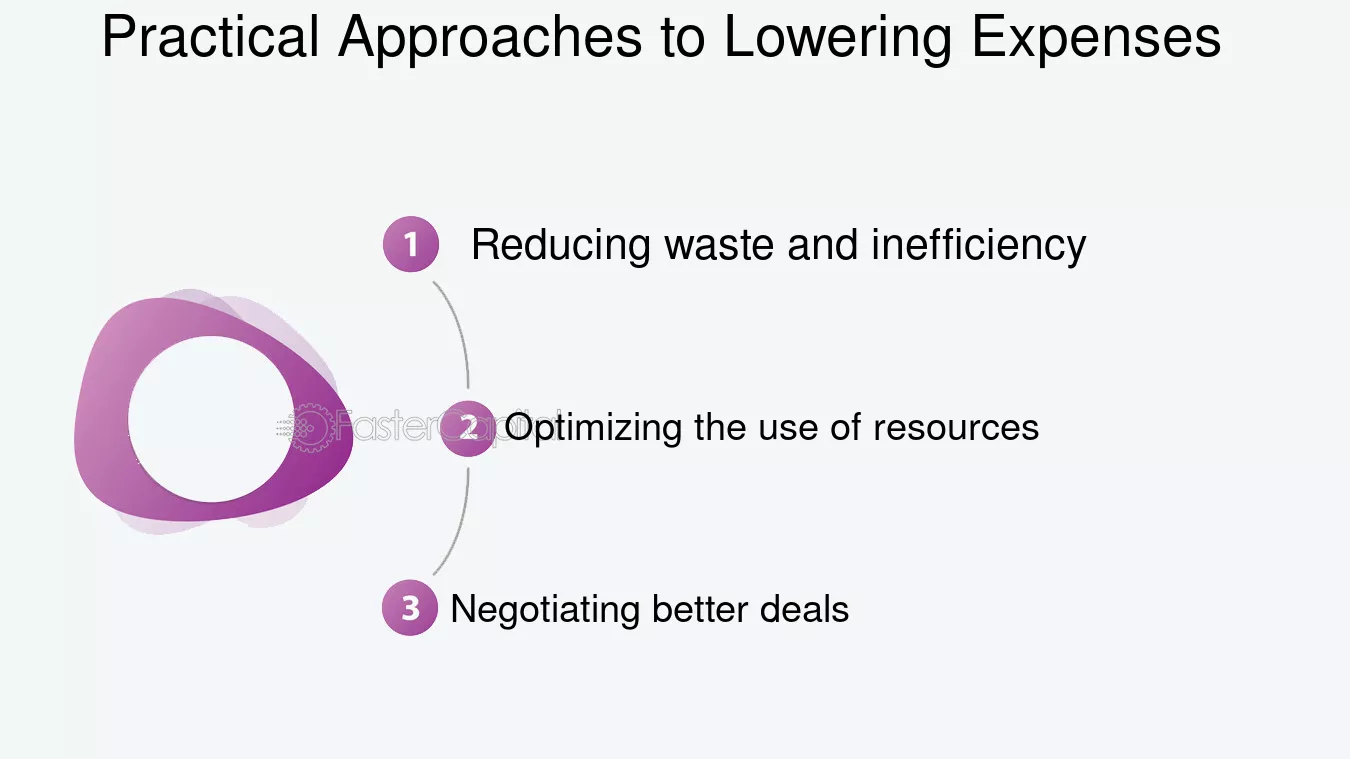 Practical Approaches to Lowering Expenses

1 Reducing waste and inefficiency

2 Optimizing the use of resources

3 Negotiating better deals

FasterCapital